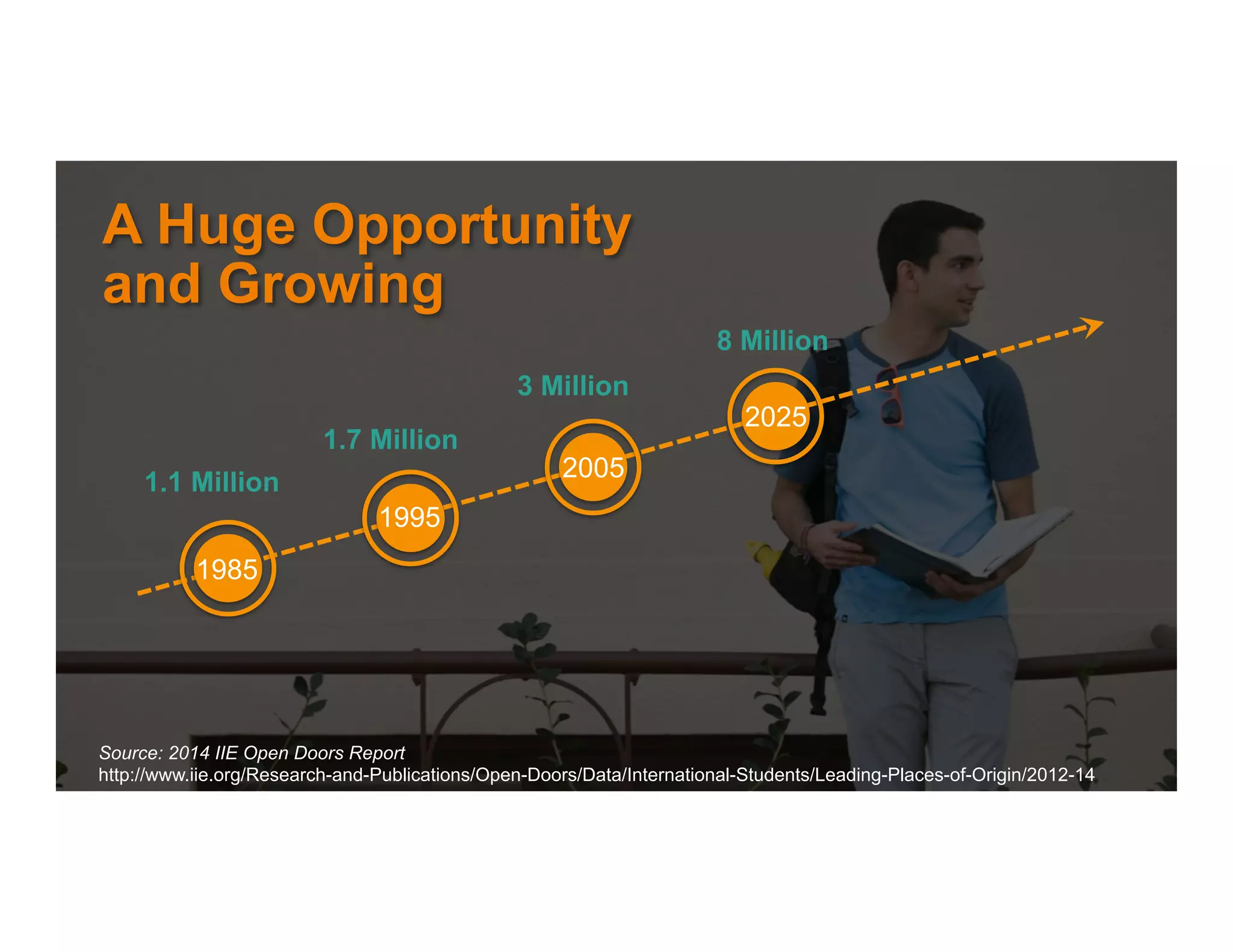 A Huge Opportunity and Growing

1.1 Million
1985

1.7 Million
1995

3 Million
2005

8 Million
2025

Source: 2014 IIE Open Doors Report
http://www.iie.org/Research-and-Publications/Open-Doors/Data/International-Students/Leading-Places-of-Origin/2012-14